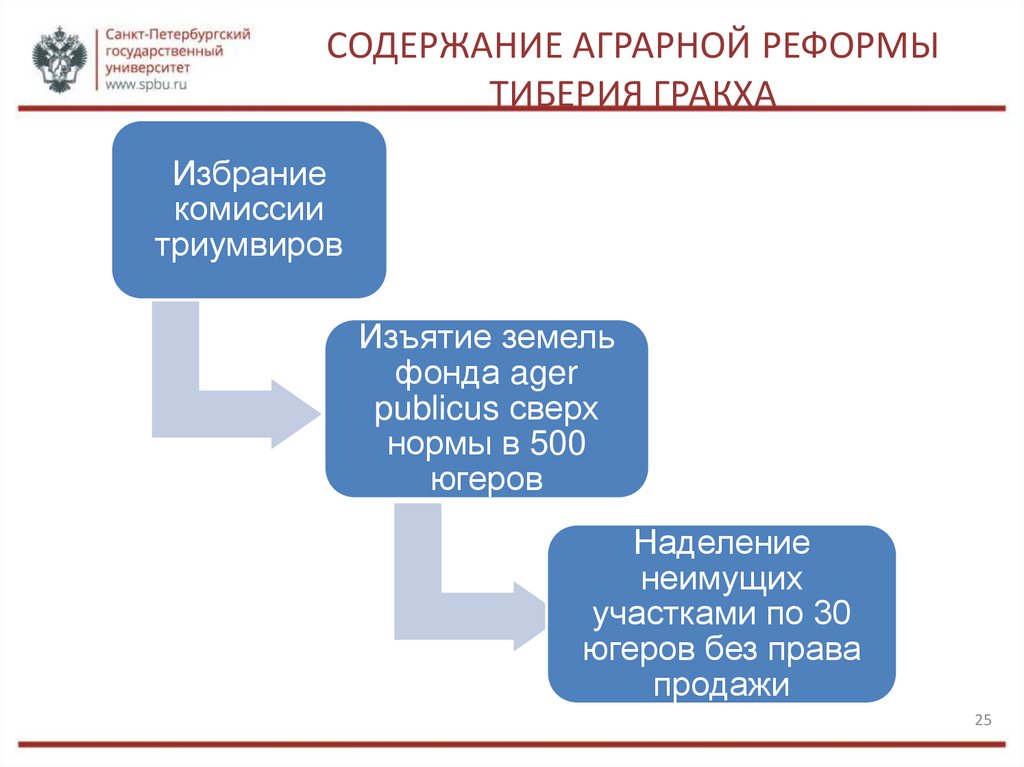 Санкт-Петербургский государственный университет
www.spbu.ru

СОДЕРЖАНИЕ АГРАРНОЙ РЕФОРМЫ ТИБЕРИЯ ГРАКХА

Избрание комиссии триумвиров

Изъятие земель фонда ager publicus сверх нормы в 500 югеров

Наделение неимущих участками по 30 югеров без права продажи

25